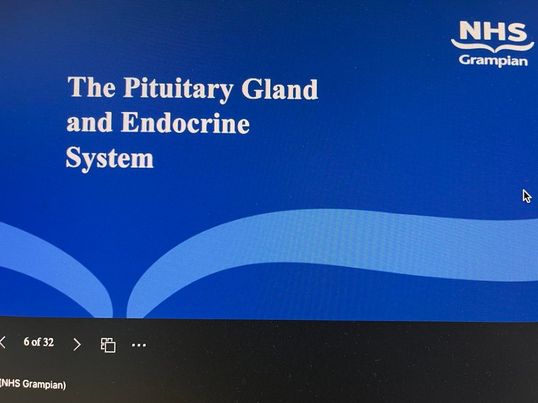 NHS
Grampian

The Pituitary Gland and Endocrine System

6 of 32

(NHS Grampian)